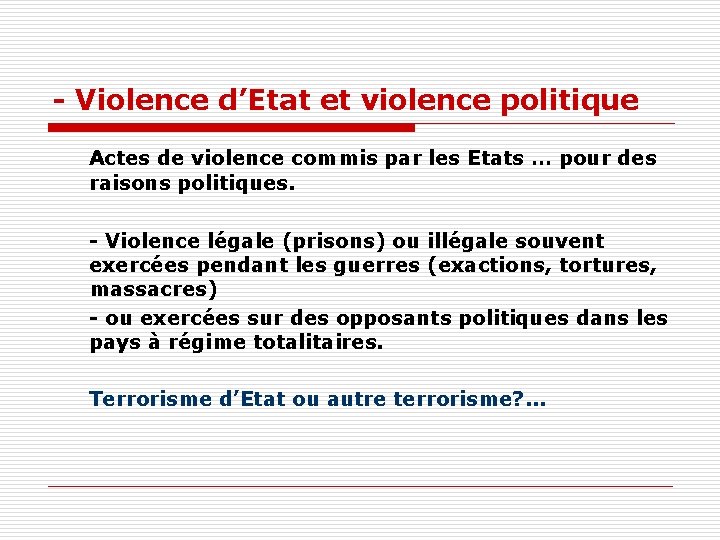 - Violence d’Etat et violence politique

Actes de violence commis par les Etats … pour des raisons politiques.

- Violence légale (prisons) ou illégale souvent exercées pendant les guerres (exactions, tortures, massacres)

- ou exercées sur des opposants politiques dans les pays à régime totalitaires.

Terrorisme d’Etat ou autre terrorisme?…